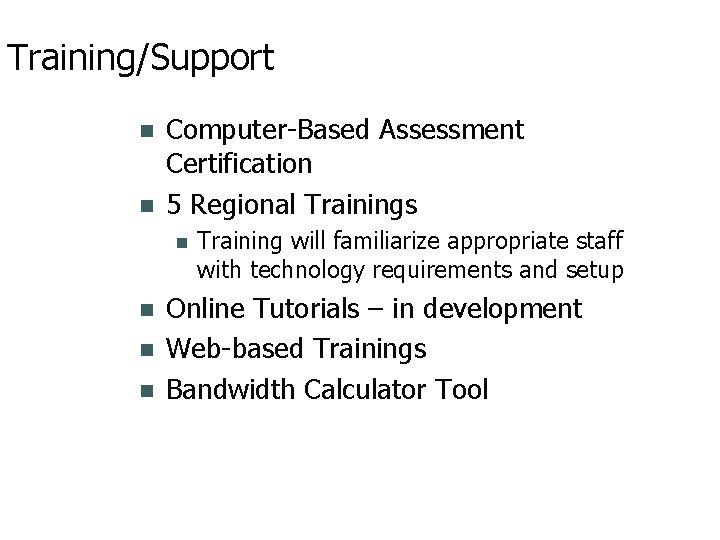 Training/Support

- Computer-Based Assessment Certification
- 5 Regional Trainings
  - Training will familiarize appropriate staff with technology requirements and setup
- Online Tutorials – in development
- Web-based Trainings
- Bandwidth Calculator Tool